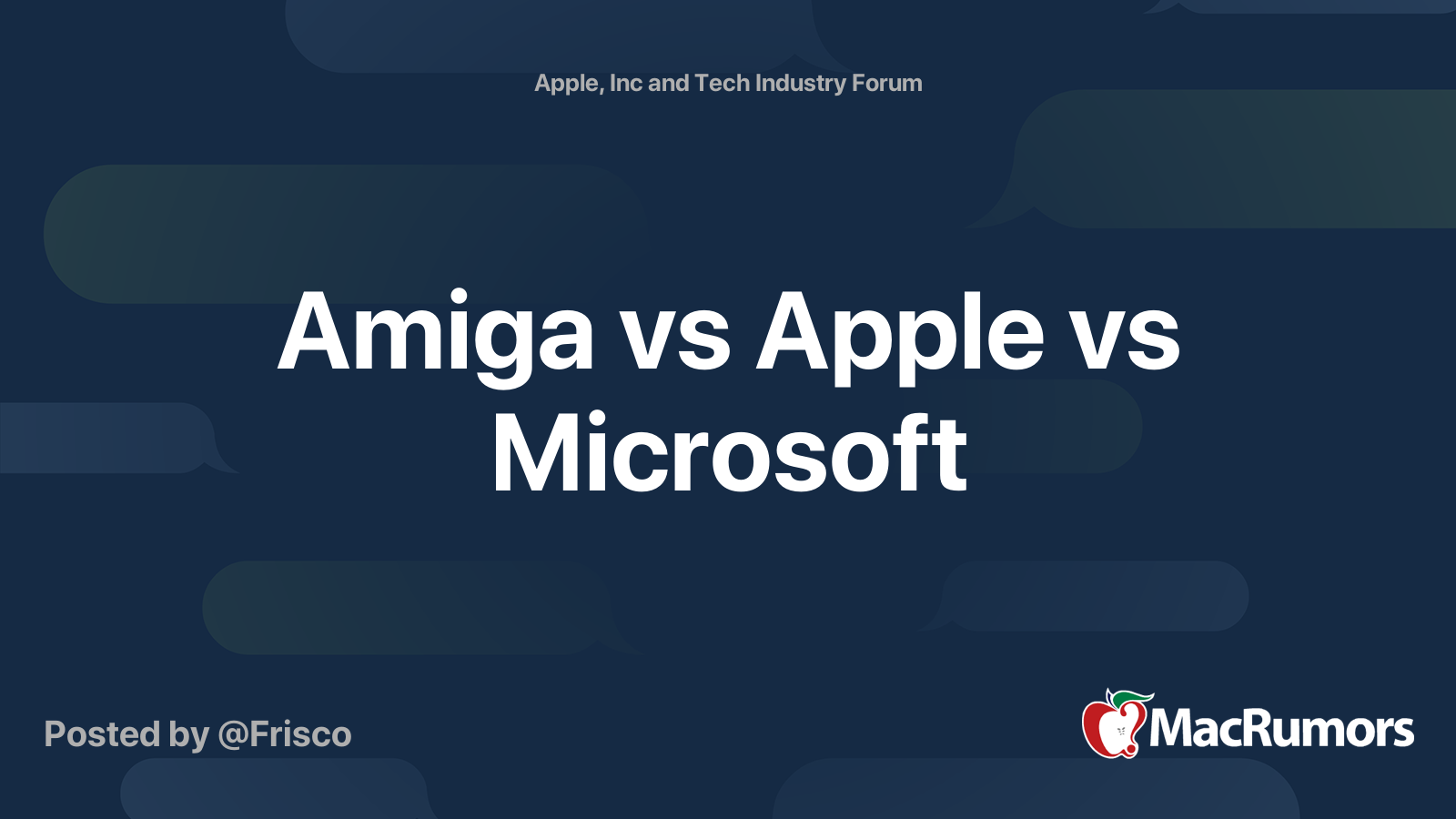 Apple, Inc and Tech Industry Forum

Amiga vs Apple vs Microsoft

Posted by @Frisco

MacRumors